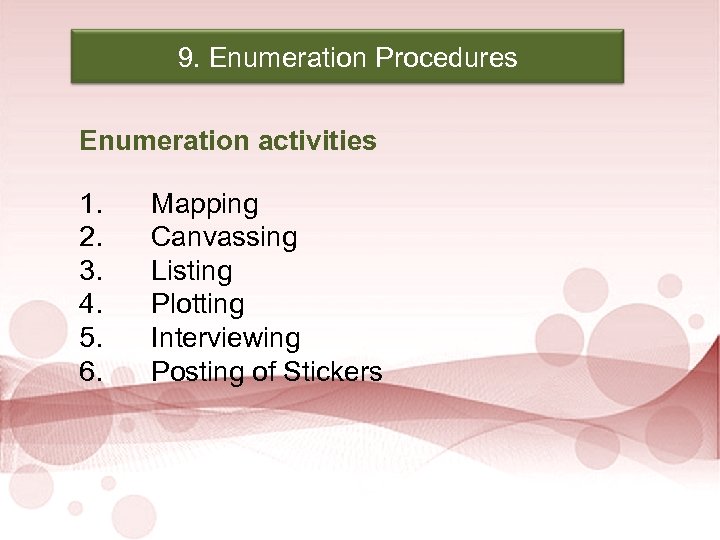 9. Enumeration Procedures

Enumeration activities

1. Mapping
2. Canvassing
3. Listing
4. Plotting
5. Interviewing
6. Posting of Stickers